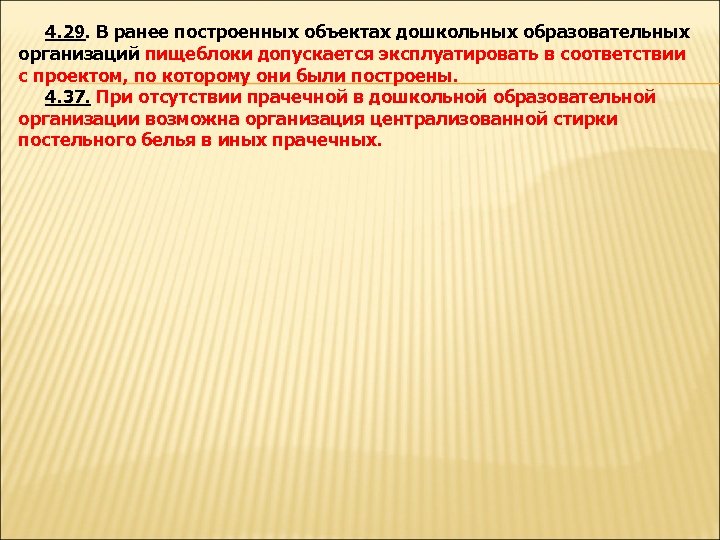 4.29. В ранее построенных объектах дошкольных образовательных организаций пищеблоки допускается эксплуатировать в соответствии с проектом, по которому они были построены.

4.37. При отсутствии прачечной в дошкольной образовательной организации возможна организация централизованной стирки постельного белья в иных прачечных.